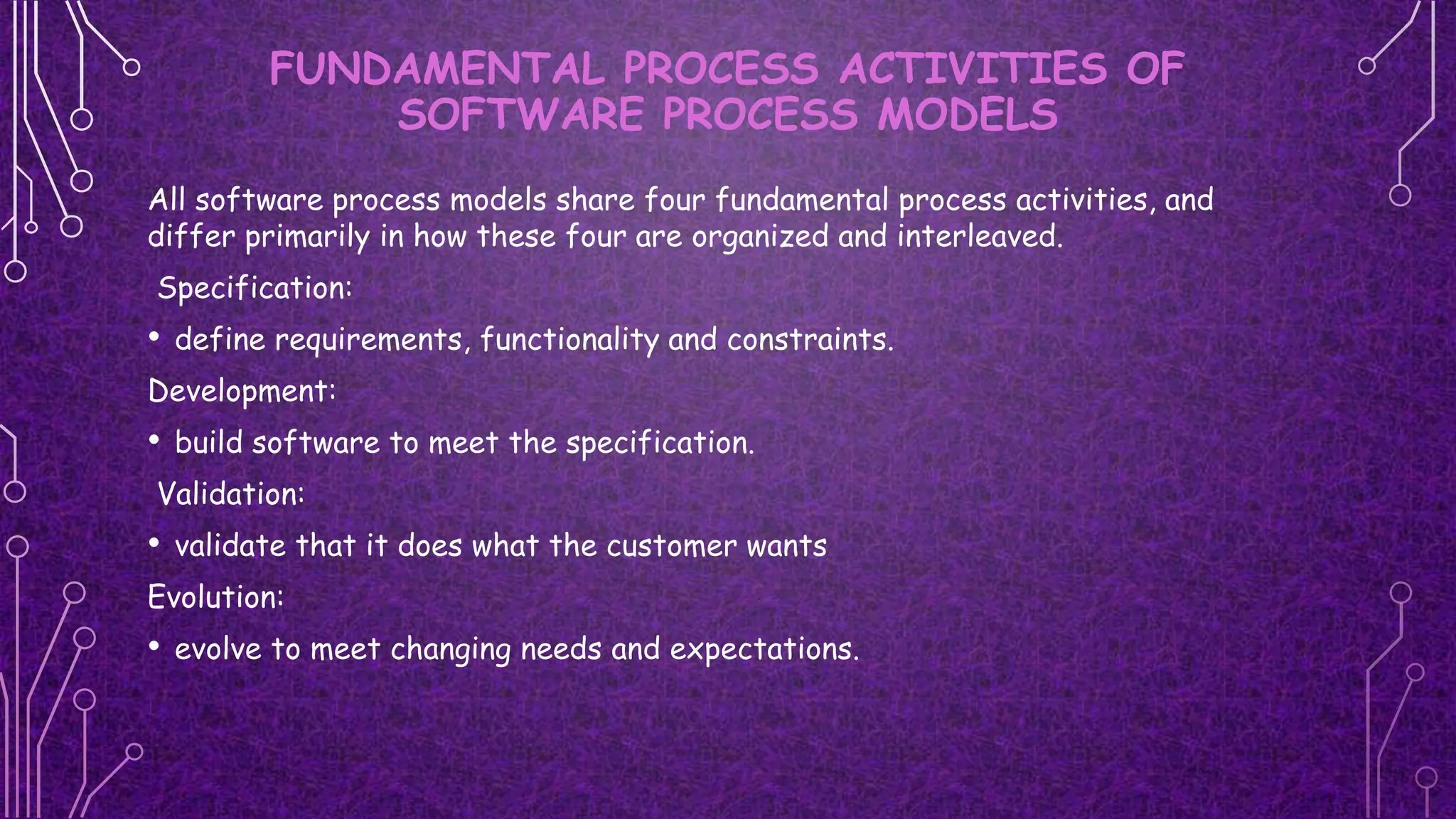 FUNDAMENTAL PROCESS ACTIVITIES OF SOFTWARE PROCESS MODELS

All software process models share four fundamental process activities, and differ primarily in how these four are organized and interleaved.

Specification:

• define requirements, functionality and constraints.

Development:

• build software to meet the specification.

Validation:

• validate that it does what the customer wants

Evolution:

• evolve to meet changing needs and expectations.